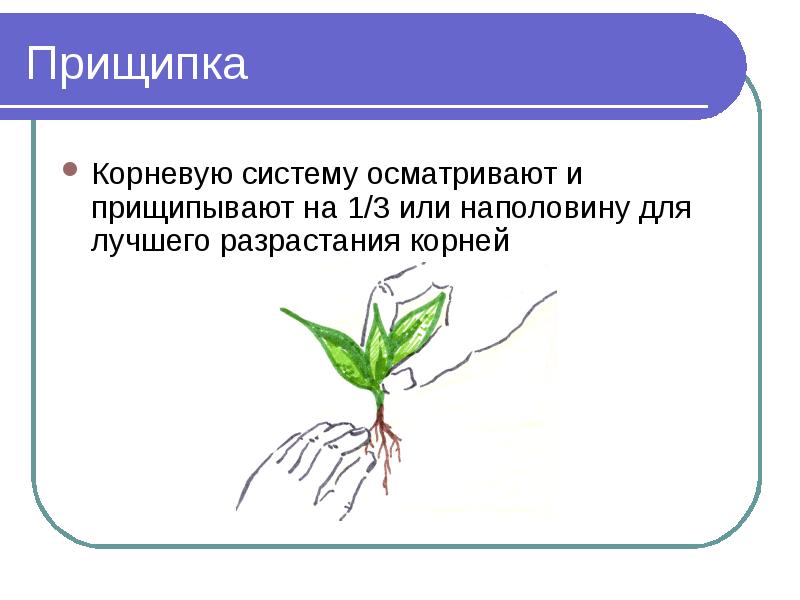 Прищипка

Корневую систему осматривают и прищипывают на 1/3 или наполовину для лучшего разрастания корней